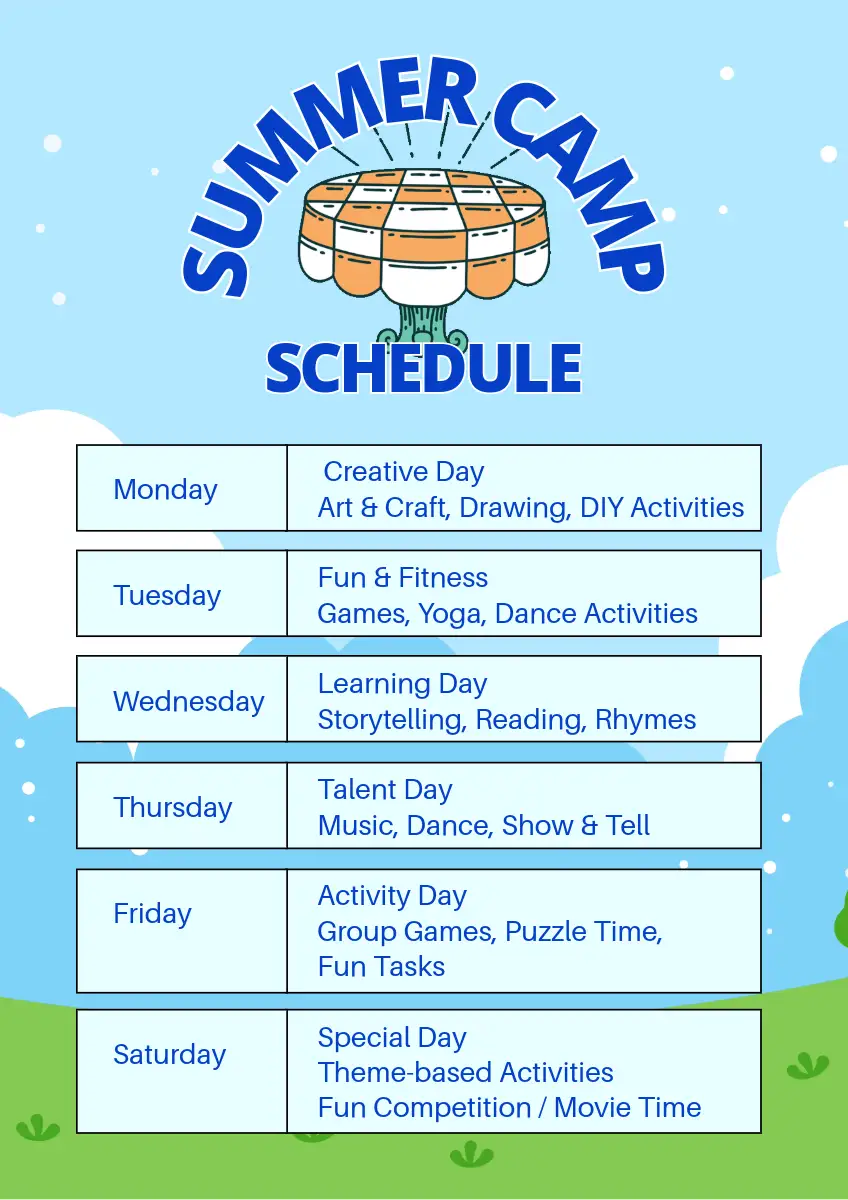 SUMMER CAMP
SCHEDULE

Monday
Creative Day
Art & Craft, Drawing, DIY Activities

Tuesday
Fun & Fitness
Games, Yoga, Dance Activities

Wednesday
Learning Day
Storytelling, Reading, Rhymes

Thursday
Talent Day
Music, Dance, Show & Tell

Friday
Activity Day
Group Games, Puzzle Time, Fun Tasks

Saturday
Special Day
Theme-based Activities
Fun Competition / Movie Time